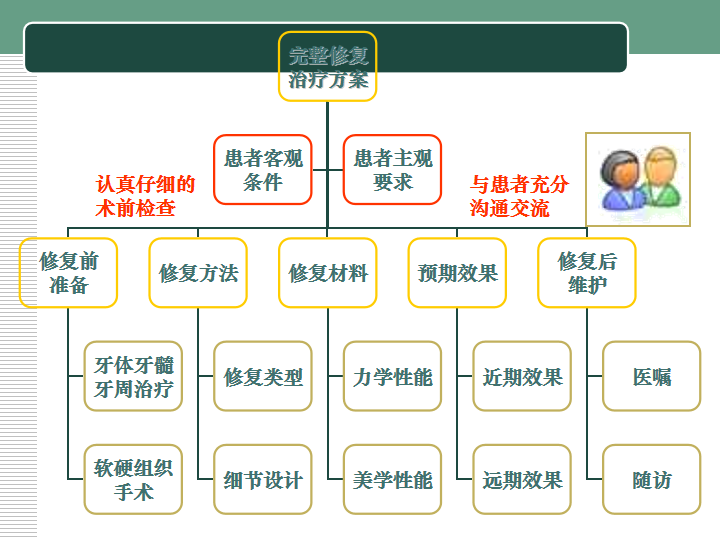 完整修复治疗方案

患者客观条件

患者主观要求

认真仔细的术前检查

与患者充分沟通交流

修复前准备

修复方法

修复材料

预期效果

修复后维护

牙体牙髓牙周治疗

软硬组织手术

修复类型

细节设计

力学性能

美学性能

近期效果

远期效果

医嘱

随访